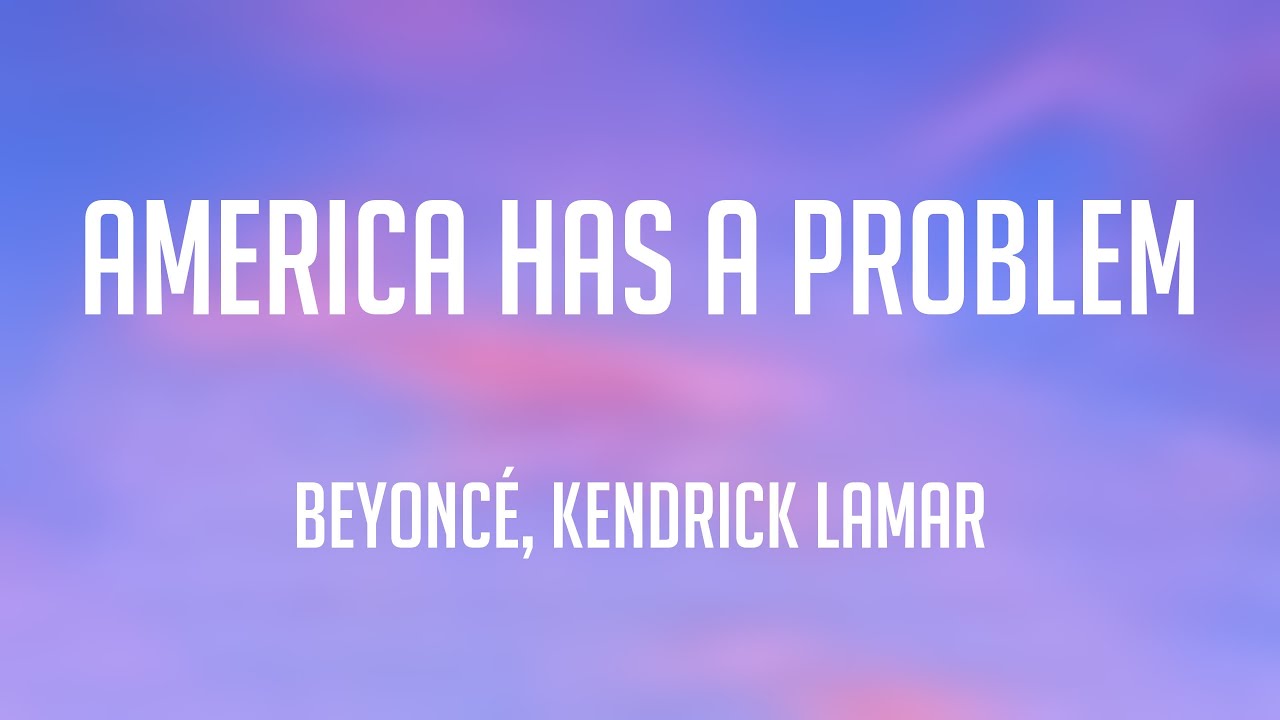 AMERICA HAS A PROBLEM

BEYONCÉ, KENDRICK LAMAR